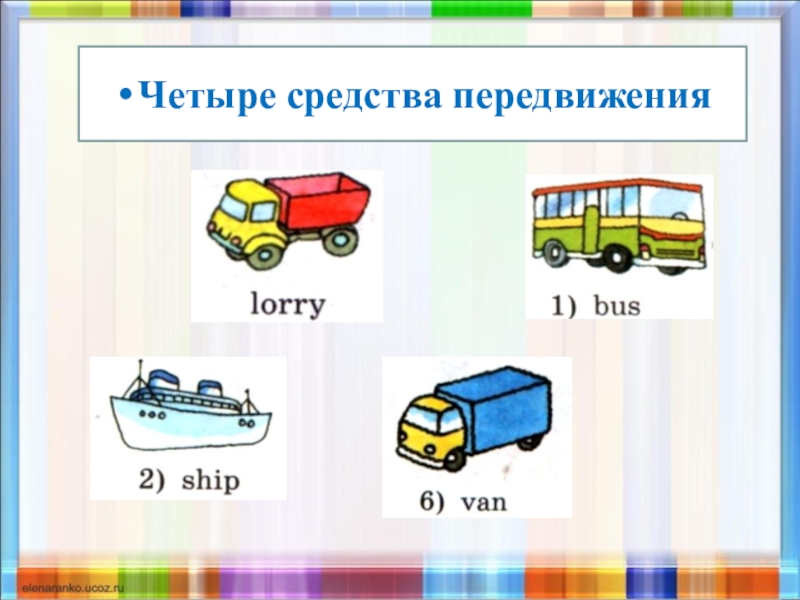 • Четыре средства передвижения

lorry

1) bus

2) ship

6) van

elenaranko.ucoz.ru